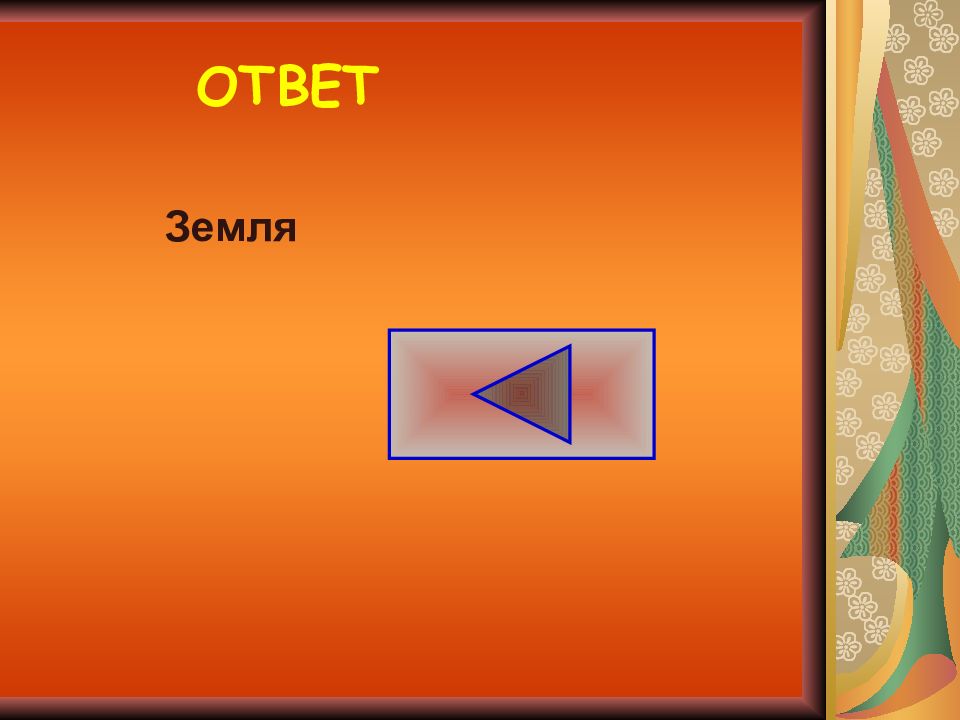 ОТВЕТ

Земля